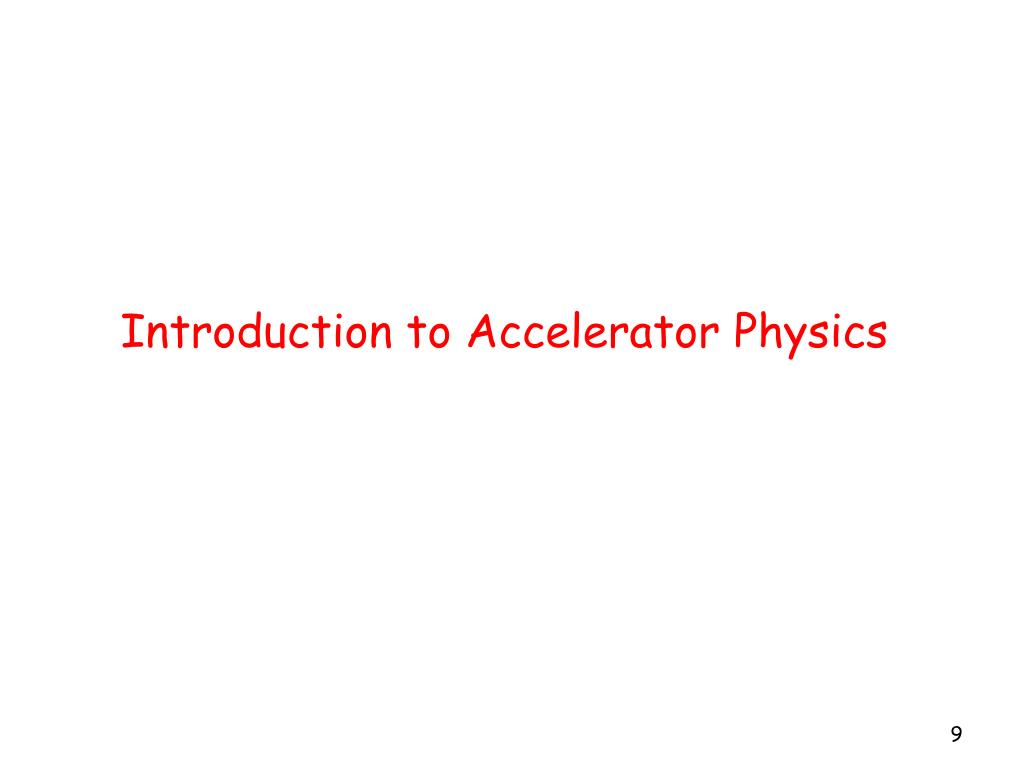 Introduction to Accelerator Physics

9